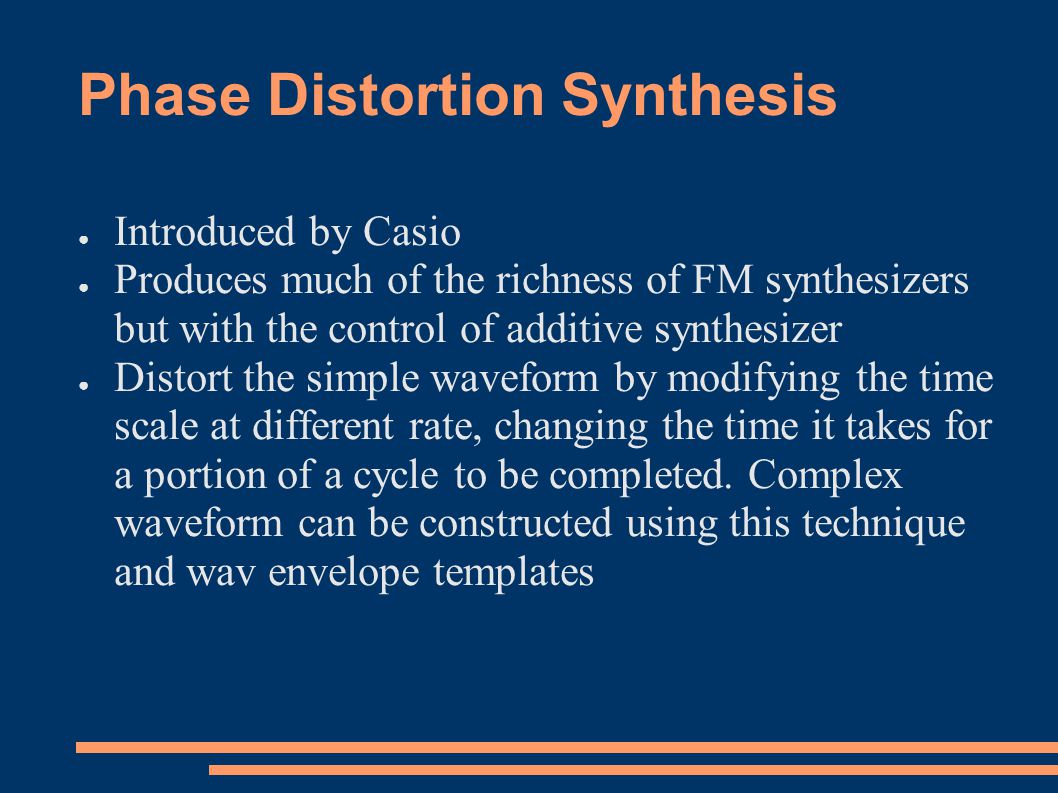 Phase Distortion Synthesis

● Introduced by Casio
● Produces much of the richness of FM synthesizers but with the control of additive synthesizer
● Distort the simple waveform by modifying the time scale at different rate, changing the time it takes for a portion of a cycle to be completed. Complex waveform can be constructed using this technique and wav envelope templates